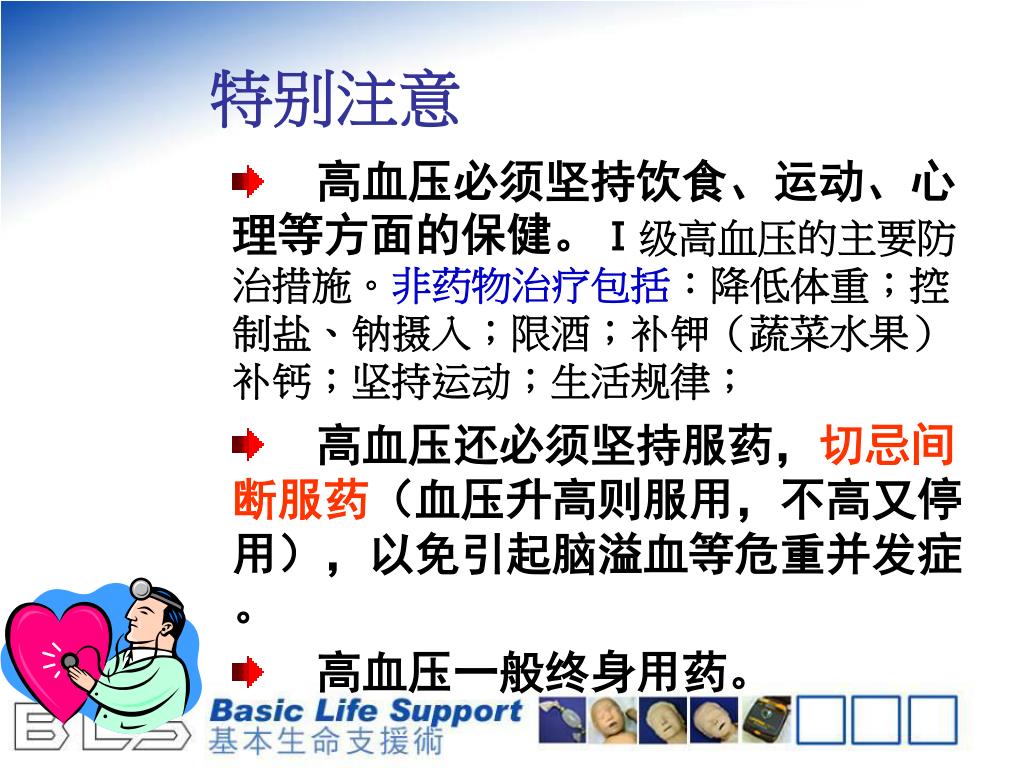 特别注意

高血压必须坚持饮食、运动、心理等方面的保健。Ⅰ级高血压的主要防治措施。非药物治疗包括：降低体重；控制盐、钠摄入；限酒；补钾（蔬菜水果）补钙；坚持运动；生活规律；

高血压还必须坚持服药，切忌间断服药（血压升高则服用，不高又停用），以免引起脑溢血等危重并发症。

高血压一般终身用药。

BLS Basic Life Support 基本生命支援術